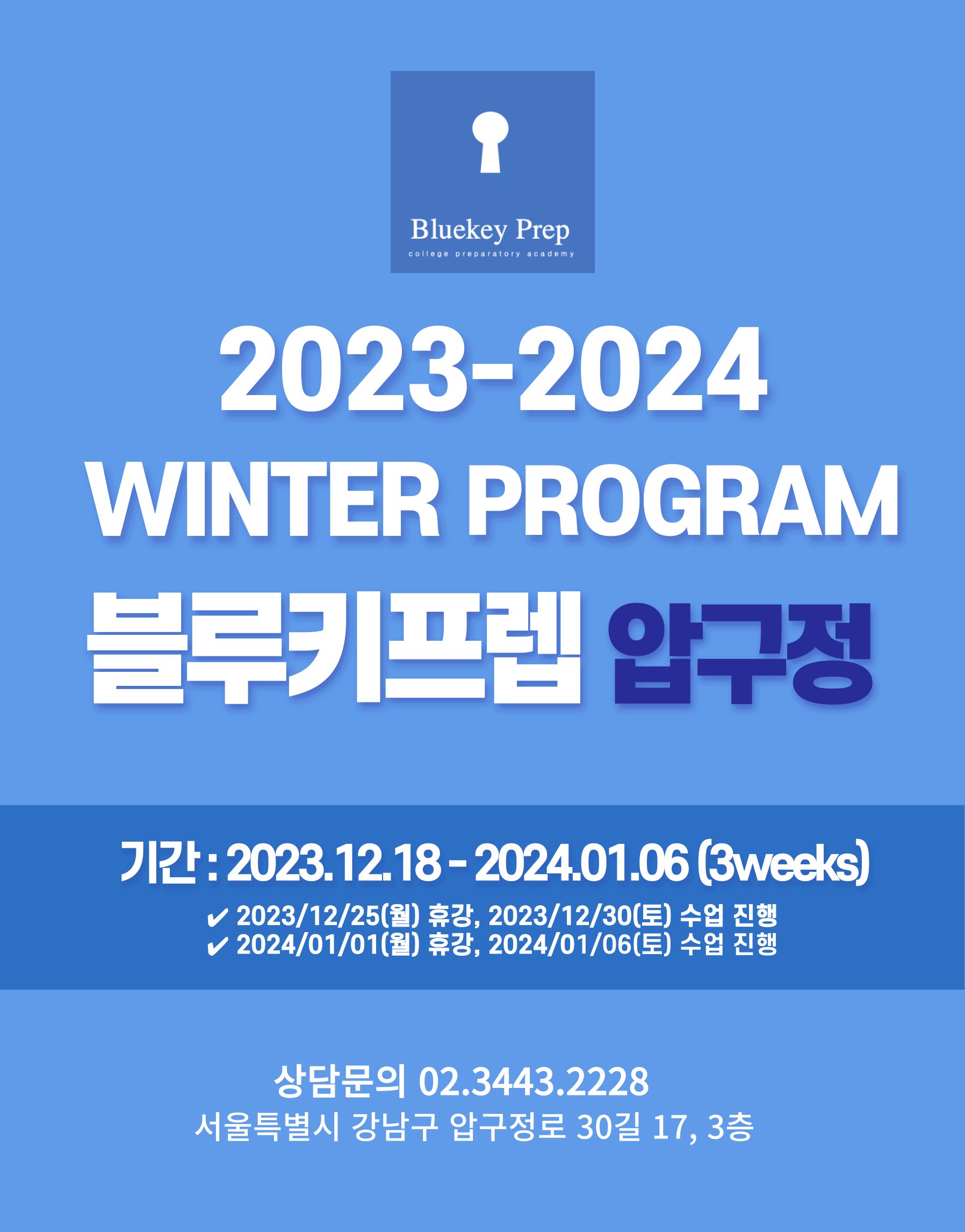 Bluekey Prep
college preparatory academy

2023-2024
WINTER PROGRAM
블루키프렙 압구정

기간 : 2023.12.18 - 2024.01.06 (3weeks)
✔ 2023/12/25(월) 휴강, 2023/12/30(토) 수업 진행
✔ 2024/01/01(월) 휴강, 2024/01/06(토) 수업 진행

상담문의 02.3443.2228
서울특별시 강남구 압구정로 30길 17, 3층